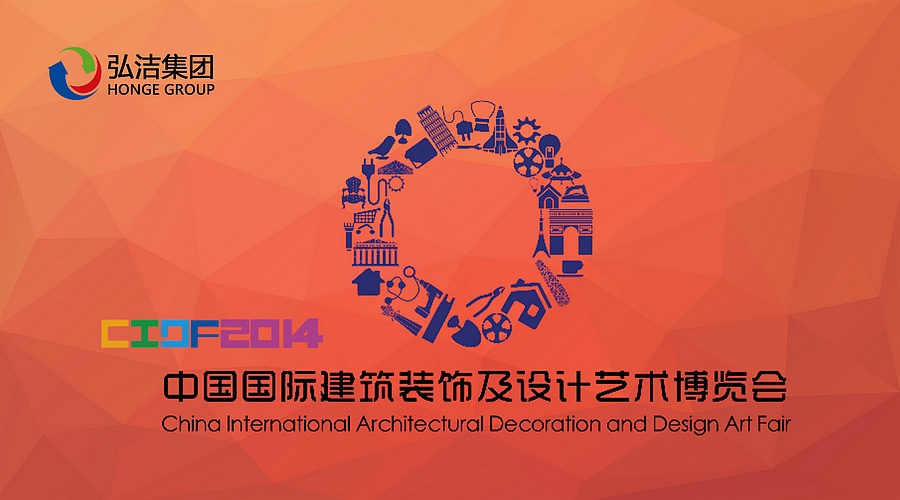 弘洁集团
HONGE GROUP

CIDF2014

中国国际建筑装饰及设计艺术博览会
China International Architectural Decoration and Design Art Fair